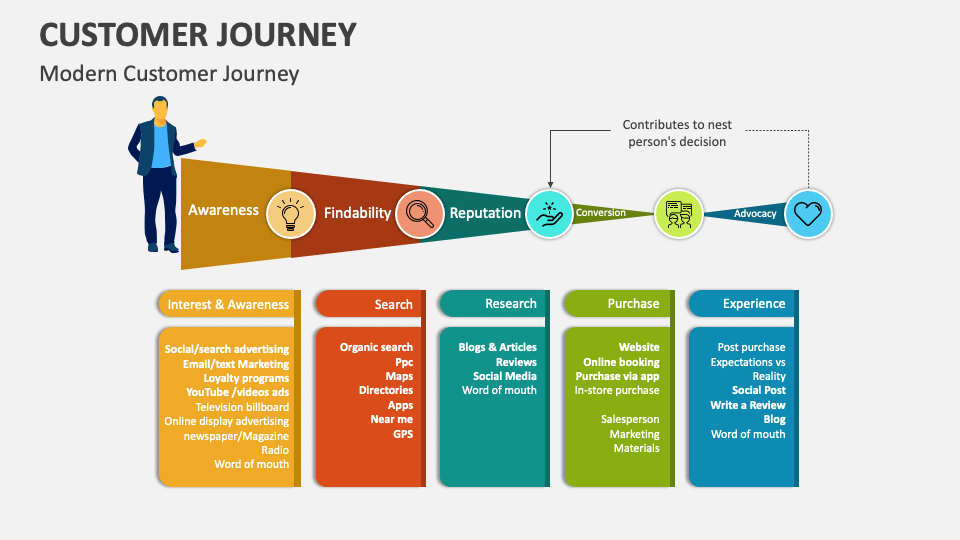 CUSTOMER JOURNEY

Modern Customer Journey

Contributes to nest person's decision

Awareness

Findability

Reputation

Conversion

Advocacy

Interest & Awareness

Social/search advertising
Email/text Marketing
Loyalty programs
YouTube /videos ads
Television billboard
Online display advertising
newspaper/Magazine
Radio
Word of mouth

Search

Organic search
Ppc
Maps
Directories
Apps
Near me
GPS

Research

Blogs & Articles
Reviews
Social Media
Word of mouth

Purchase

Website
Online booking
Purchase via app
In-store purchase

Salesperson
Marketing
Materials

Experience

Post purchase
Expectations vs
Reality
Social Post
Write a Review
Blog
Word of mouth